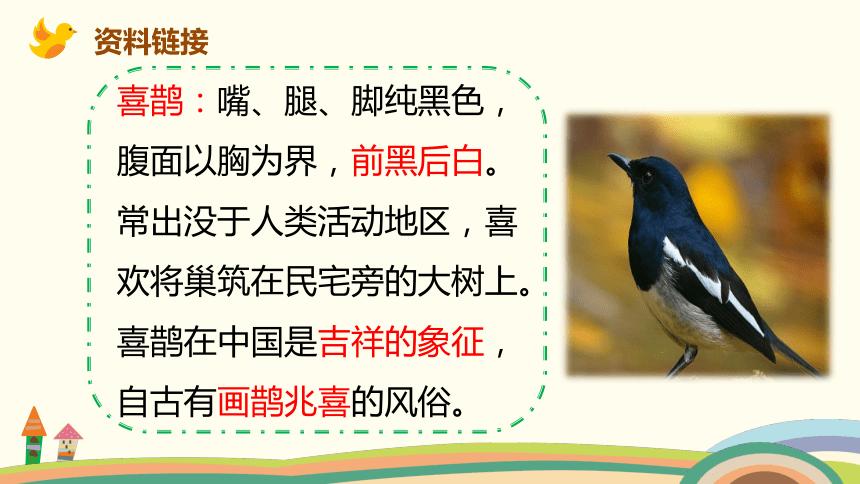 资料链接

喜鹊：嘴、腿、脚纯黑色，腹面以胸为界，前黑后白。常出没于人类活动地区，喜欢将巢筑在民宅旁的大树上。喜鹊在中国是吉祥的象征，自古有画鹊兆喜的风俗。